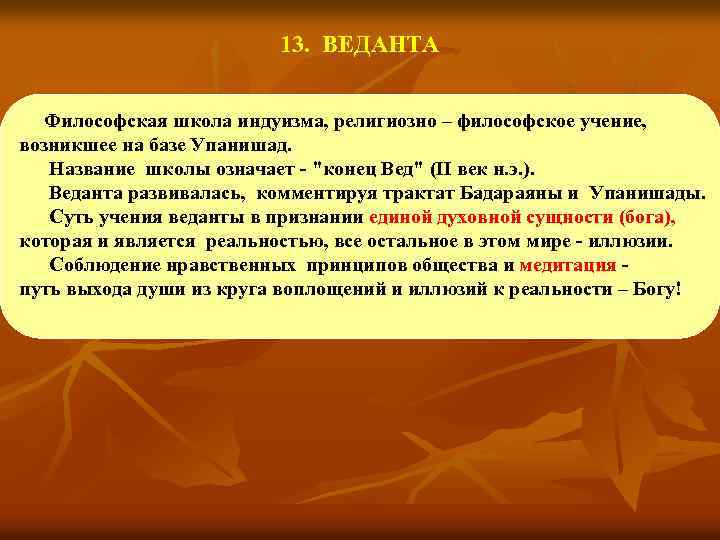 13. ВЕДАНТА

Философская школа индуизма, религиозно – философское учение, возникшее на базе Упанишад.

Название школы означает - "конец Вед" (II век н.э.).

Веданта развивалась, комментируя трактат Бадараяны и Упанишады.

Суть учения веданты в признании единой духовной сущности (бога), которая и является реальностью, все остальное в этом мире - иллюзии.

Соблюдение нравственных принципов общества и медитация - путь выхода души из круга воплощений и иллюзий к реальности – Богу!